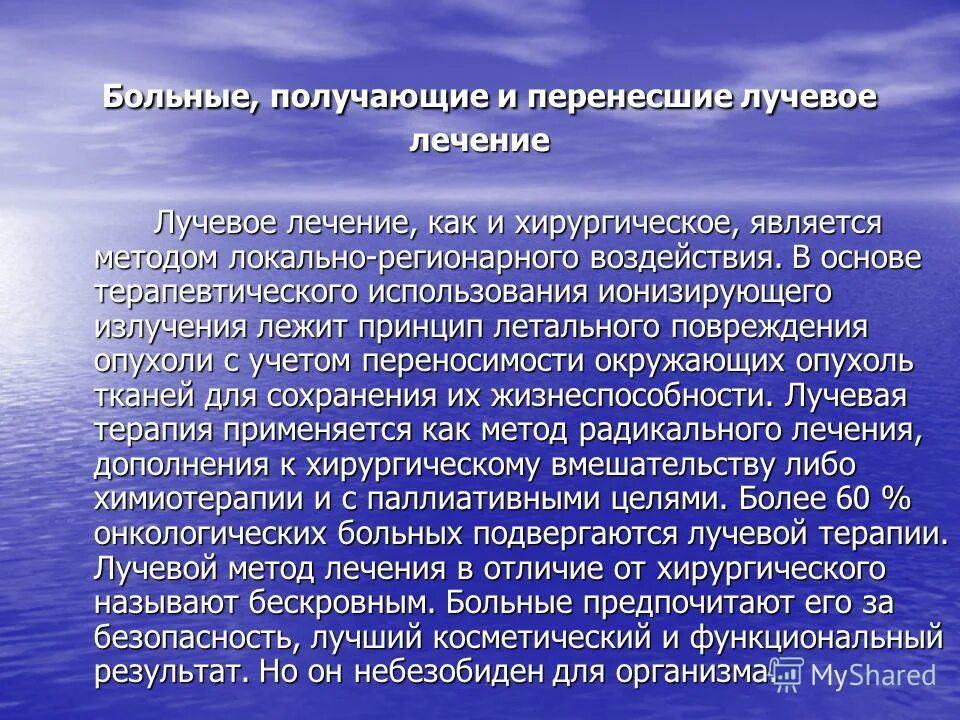 Больные, получающие и перенесшие лучевое лечение

Лучевое лечение, как и хирургическое, является методом локально-регионарного воздействия. В основе терапевтического использования ионизирующего излучения лежит принцип летального повреждения опухоли с учетом переносимости окружающих опухоль тканей для сохранения их жизнеспособности. Лучевая терапия применяется как метод радикального лечения, дополнения к хирургическому вмешательству либо химиотерапии и с паллиативными целями. Более 60 % онкологических больных подвергаются лучевой терапии. Лучевой метод лечения в отличие от хирургического называют бескровным. Больные предпочитают его за безопасность, лучший косметический и функциональный результат. Но он небезобиден для организма.

MyShared